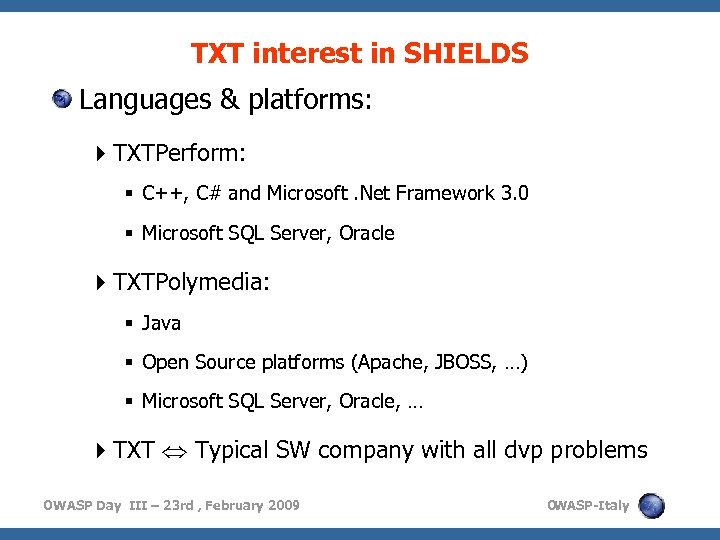 TXT interest in SHIELDS

Languages & platforms:

TXTPerform:

C++, C# and Microsoft .Net Framework 3.0

Microsoft SQL Server, Oracle

TXTPolymedia:

Java

Open Source platforms (Apache, JBOSS, …)

Microsoft SQL Server, Oracle, …

TXT $\Leftrightarrow$ Typical SW company with all dvp problems

OWASP Day III – 23rd , February 2009

OWASP-Italy